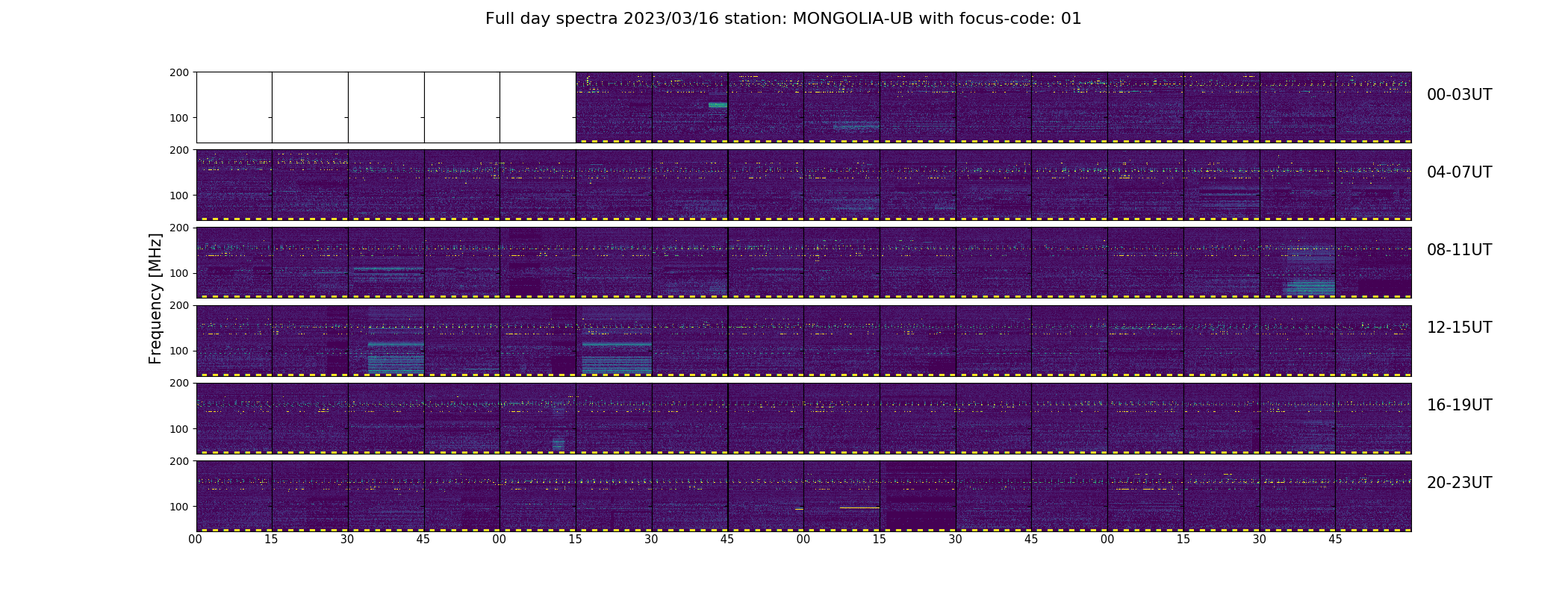 Full day spectra 2023/03/16 station: MONGOLIA-UB with focus-code: 01

Frequency [MHz]

200
100
00-03UT

200
100
04-07UT

200
100
08-11UT

200
100
12-15UT

200
100
16-19UT

200
100
20-23UT

00 15 30 45 00 15 30 45 00 15 30 45 00 15 30 45